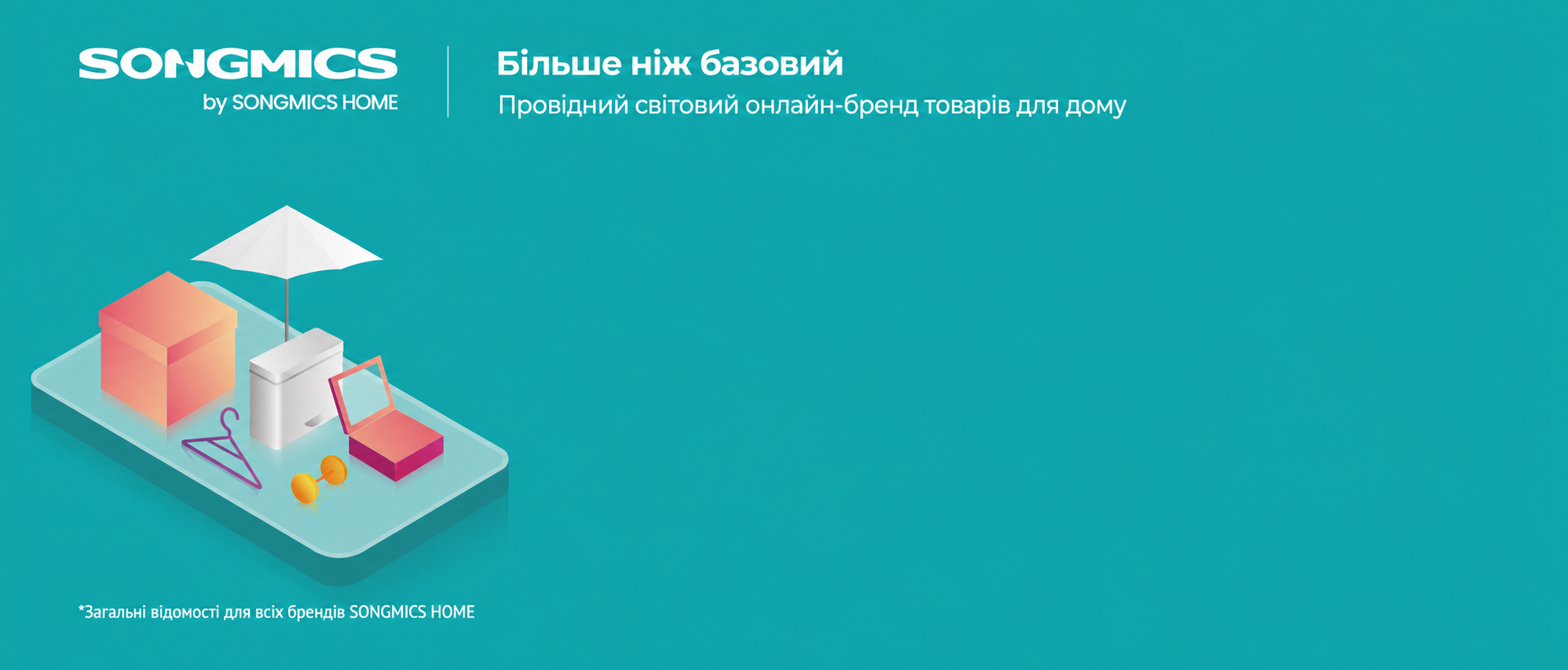 SONGMICS
by SONGMICS HOME

Більше ніж базовий
Провідний світовий онлайн-бренд товарів для дому

*Загальні відомості для всіх брендів SONGMICS HOME